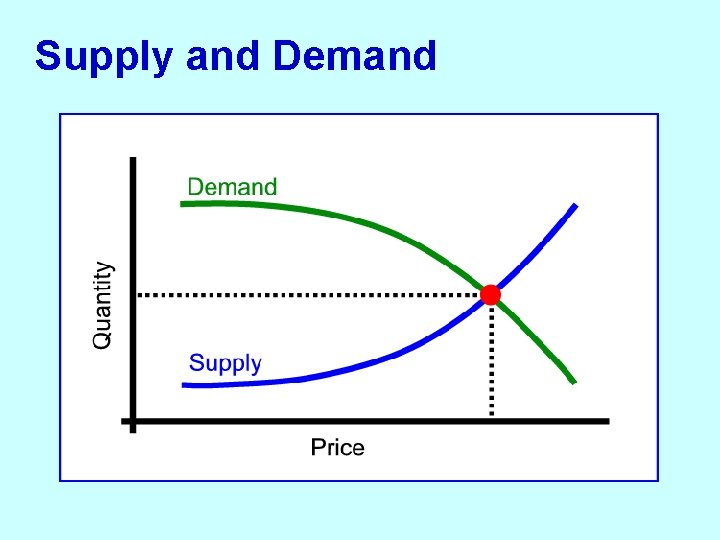 Supply and Demand

Demand

Quantity

Supply

Price